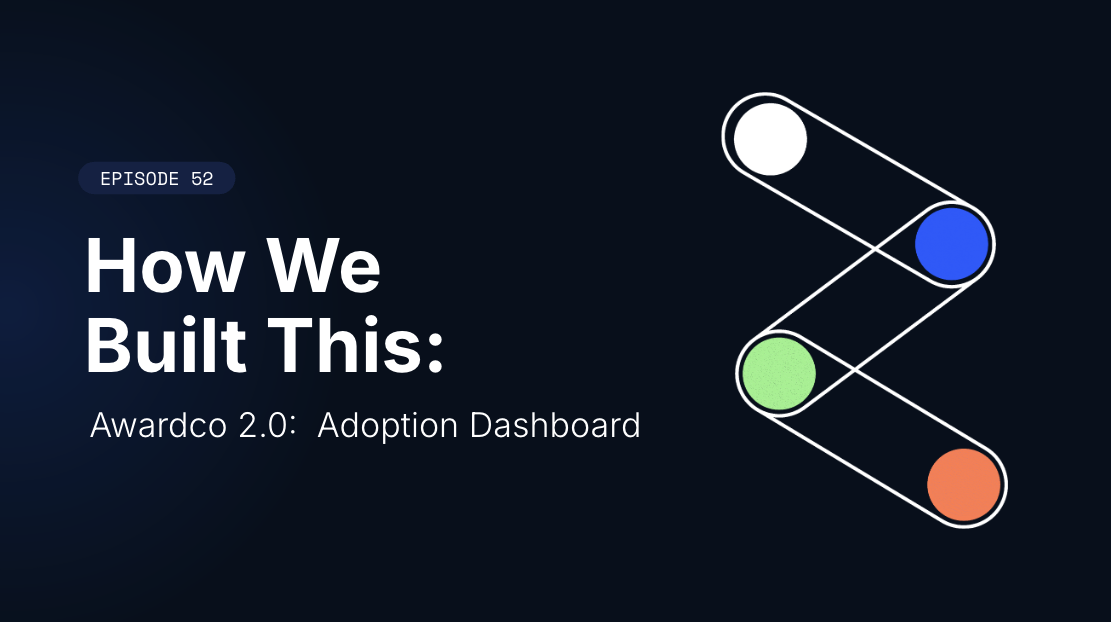 EPISODE 52

How We Built This:

Awardco 2.0: Adoption Dashboard